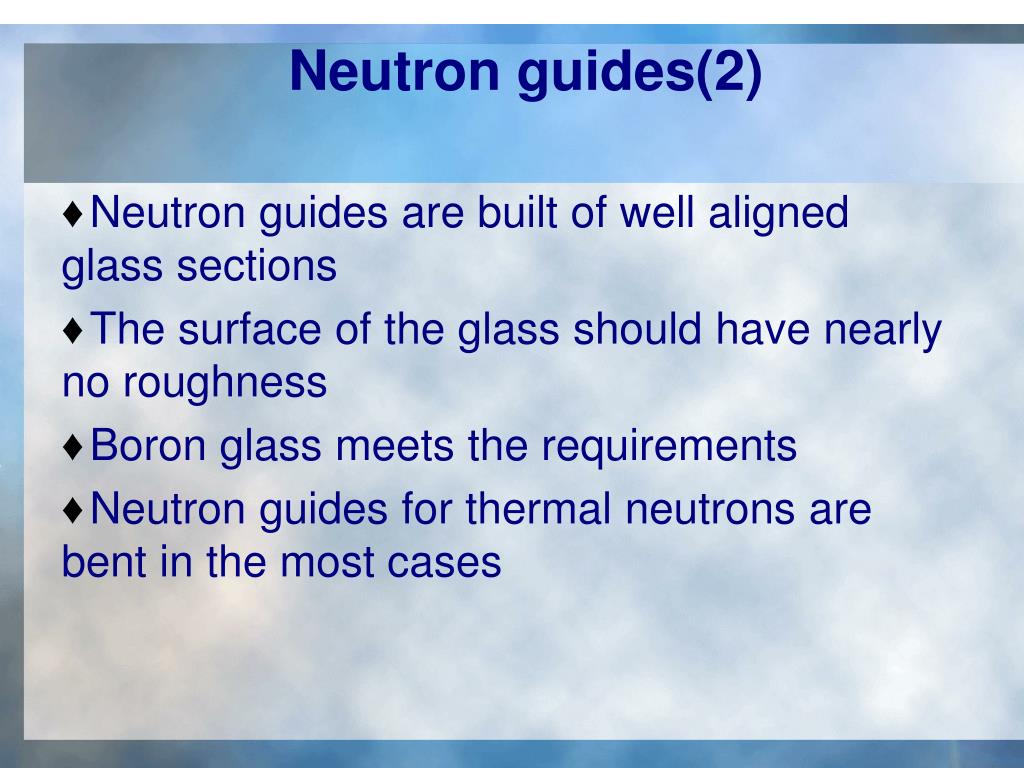 Neutron guides(2)

♦Neutron guides are built of well aligned glass sections

♦The surface of the glass should have nearly no roughness

♦Boron glass meets the requirements

♦Neutron guides for thermal neutrons are bent in the most cases